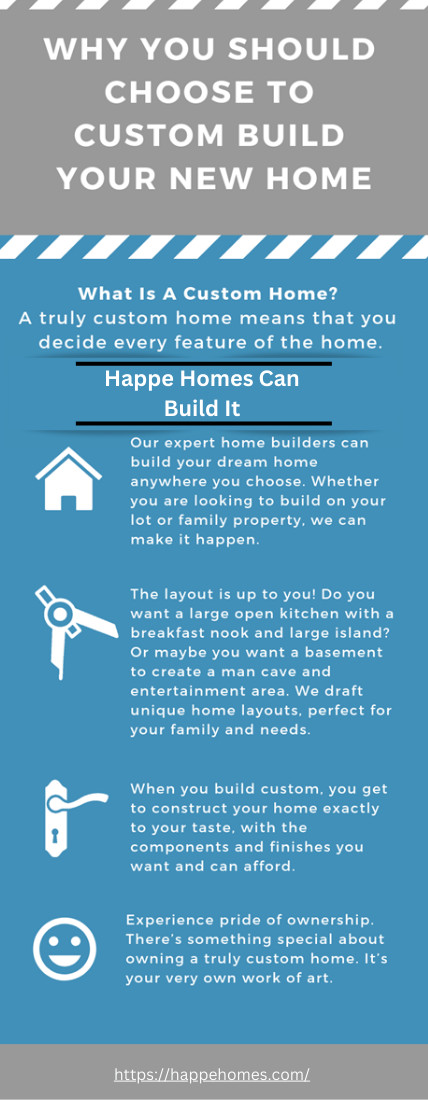 WHY YOU SHOULD CHOOSE TO CUSTOM BUILD YOUR NEW HOME

What Is A Custom Home?
A truly custom home means that you decide every feature of the home.

Happe Homes Can Build It

Our expert home builders can build your dream home anywhere you choose. Whether you are looking to build on your lot or family property, we can make it happen.

The layout is up to you! Do you want a large open kitchen with a breakfast nook and large island? Or maybe you want a basement to create a man cave and entertainment area. We draft unique home layouts, perfect for your family and needs.

When you build custom, you get to construct your home exactly to your taste, with the components and finishes you want and can afford.

Experience pride of ownership. There's something special about owning a truly custom home. It's your very own work of art.

https://happehomes.com/